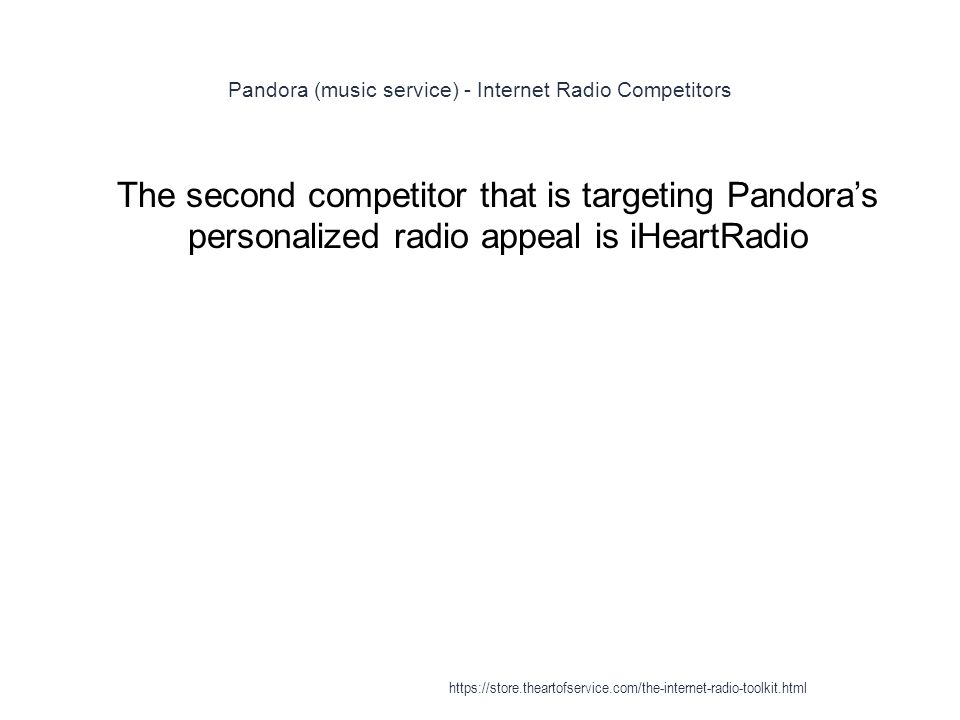 Pandora (music service) - Internet Radio Competitors

The second competitor that is targeting Pandora’s personalized radio appeal is iHeartRadio

https://store.theartofservice.com/the-internet-radio-toolkit.html